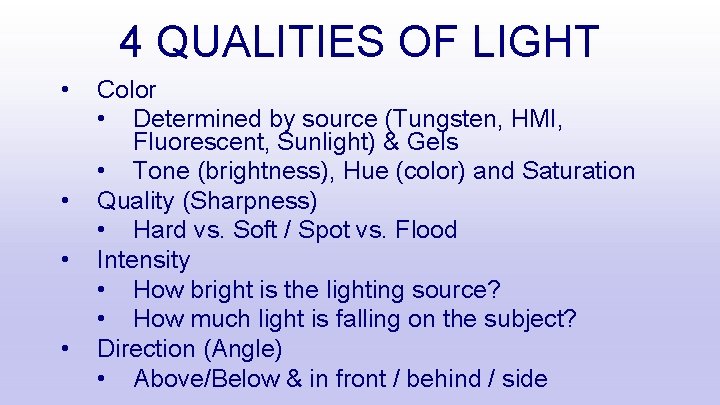 4 QUALITIES OF LIGHT

• Color
  • Determined by source (Tungsten, HMI, Fluorescent, Sunlight) & Gels
  • Tone (brightness), Hue (color) and Saturation
• Quality (Sharpness)
  • Hard vs. Soft / Spot vs. Flood
• Intensity
  • How bright is the lighting source?
  • How much light is falling on the subject?
• Direction (Angle)
  • Above/Below & in front / behind / side